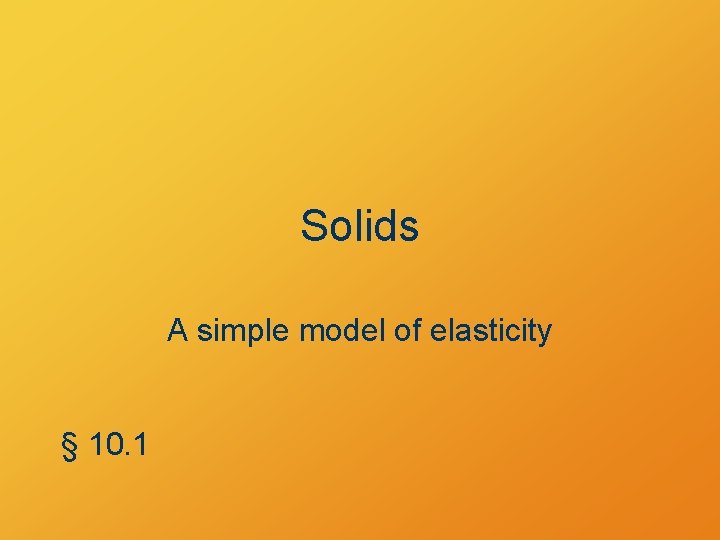 Solids

A simple model of elasticity

§ 10.1